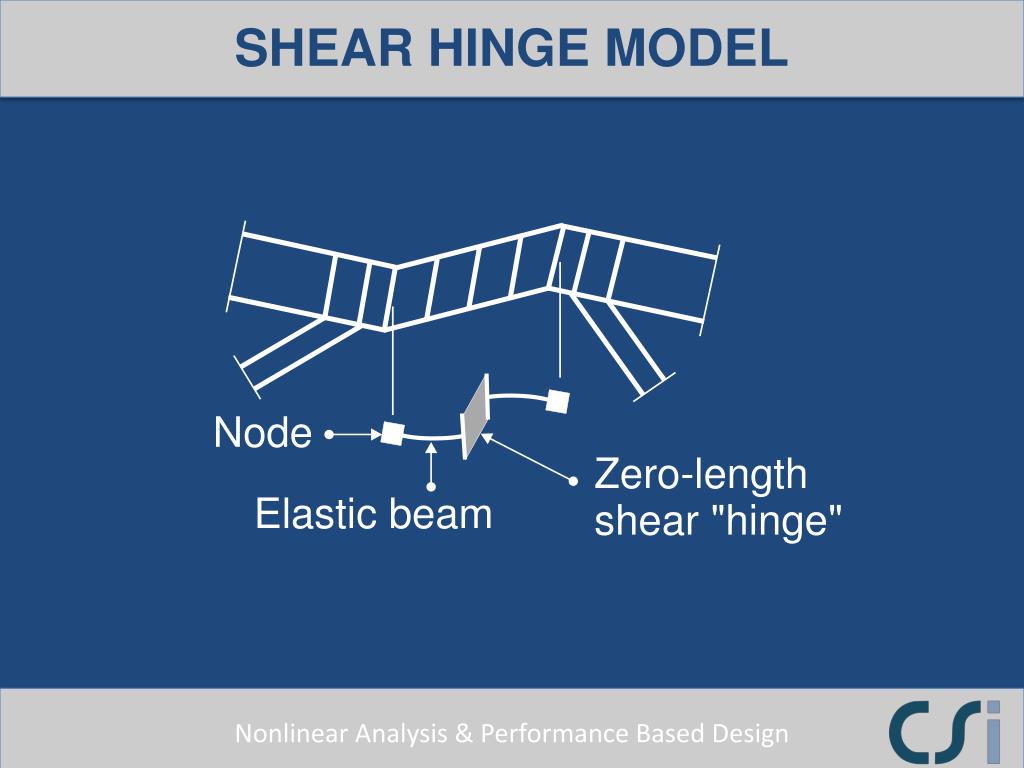 SHEAR HINGE MODEL

Node

Elastic beam

Zero-length shear "hinge"

Nonlinear Analysis & Performance Based Design

CSi